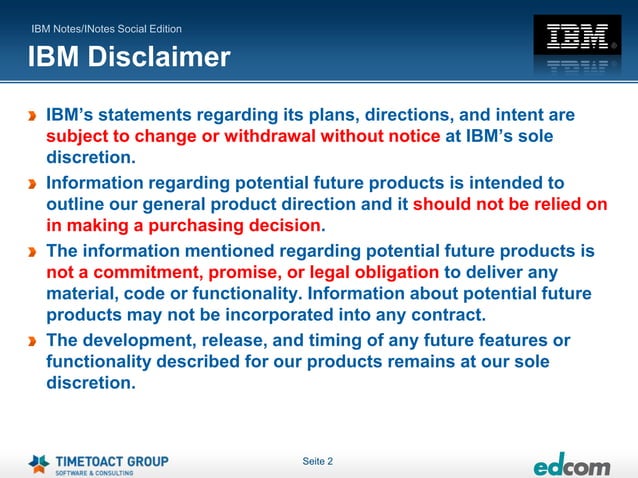 IBM Notes/INotes Social Edition

IBM Disclaimer

IBM

IBM's statements regarding its plans, directions, and intent are subject to change or withdrawal without notice at IBM's sole discretion.

Information regarding potential future products is intended to outline our general product direction and it should not be relied on in making a purchasing decision.

The information mentioned regarding potential future products is not a commitment, promise, or legal obligation to deliver any material, code or functionality. Information about potential future products may not be incorporated into any contract.

The development, release, and timing of any future features or functionality described for our products remains at our sole discretion.

TIMETOACT GROUP
SOFTWARE & CONSULTING

Seite 2

edcom